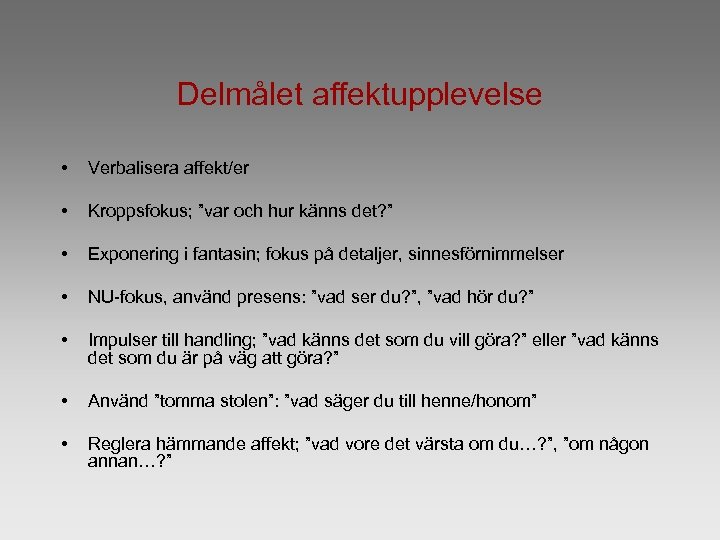 Delmålet affektupplevelse

• Verbalisera affekt/er

• Kroppsfokus; ”var och hur känns det?”

• Exponering i fantasin; fokus på detaljer, sinnesförnimmelser

• NU-fokus, använd presens: ”vad ser du?”, ”vad hör du?”

• Impulser till handling; ”vad känns det som du vill göra?” eller ”vad känns det som du är på väg att göra?”

• Använd ”tomma stolen”: ”vad säger du till henne/honom”

• Reglera hämmande affekt; ”vad vore det värsta om du…?”, ”om någon annan…?”